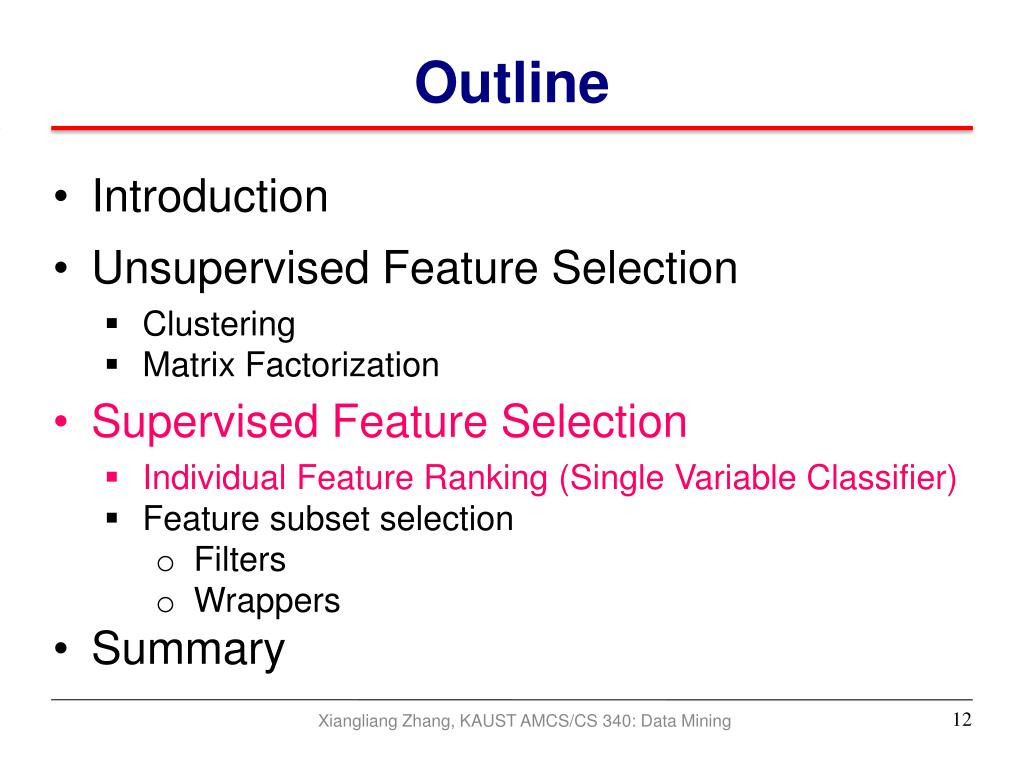 Outline

• Introduction
• Unsupervised Feature Selection
  ▪ Clustering
  ▪ Matrix Factorization
• Supervised Feature Selection
  ▪ Individual Feature Ranking (Single Variable Classifier)
  ▪ Feature subset selection
    o Filters
    o Wrappers
• Summary

Xiangliang Zhang, KAUST AMCS/CS 340: Data Mining

12